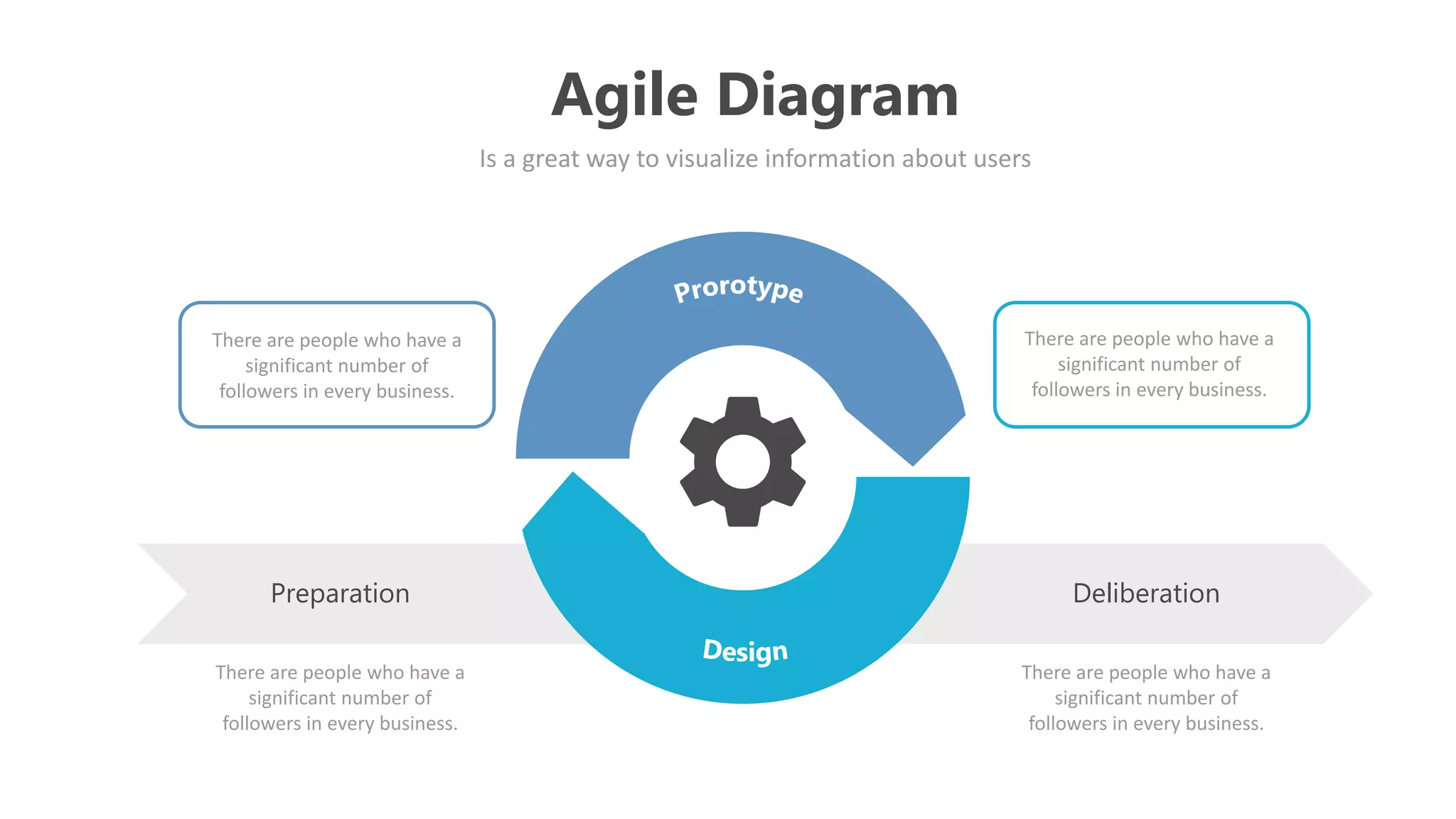 Agile Diagram

Is a great way to visualize information about users

There are people who have a significant number of followers in every business.

Prorotype

There are people who have a significant number of followers in every business.

Preparation

Design

Deliberation

There are people who have a significant number of followers in every business.

There are people who have a significant number of followers in every business.